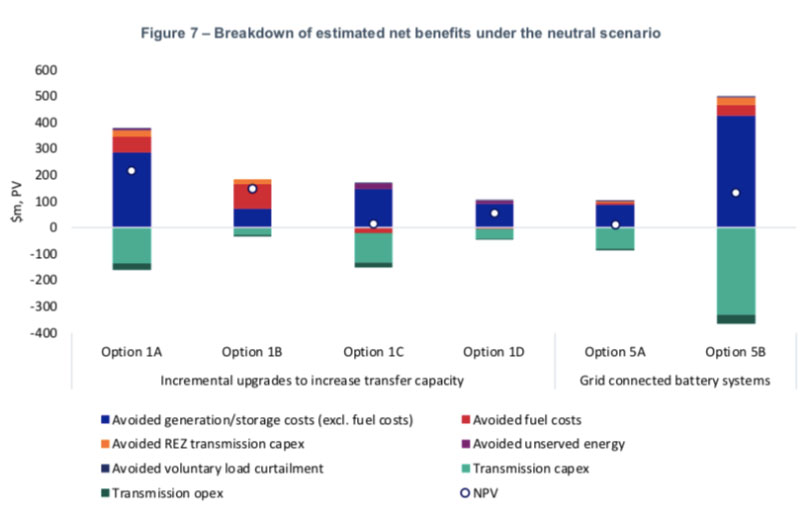 Figure 7 – Breakdown of estimated net benefits under the neutral scenario

600
500
400
300
200
100
0
-100
-200
-300
-400

$m, PV

Option 1A
Option 1B
Option 1C
Option 1D
Option 5A
Option 5B

Incremental upgrades to increase transfer capacity
Grid connected battery systems

Avoided generation/storage costs (excl. fuel costs)
Avoided fuel costs
Avoided REZ transmission capex
Avoided unserved energy
Avoided voluntary load curtailment
Transmission capex
Transmission opex
NPV